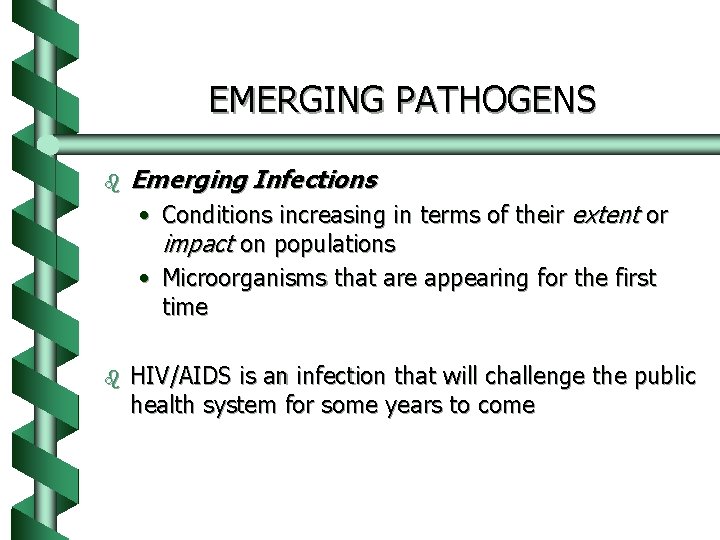 EMERGING PATHOGENS

Emerging Infections

• Conditions increasing in terms of their extent or impact on populations

• Microorganisms that are appearing for the first time

HIV/AIDS is an infection that will challenge the public health system for some years to come